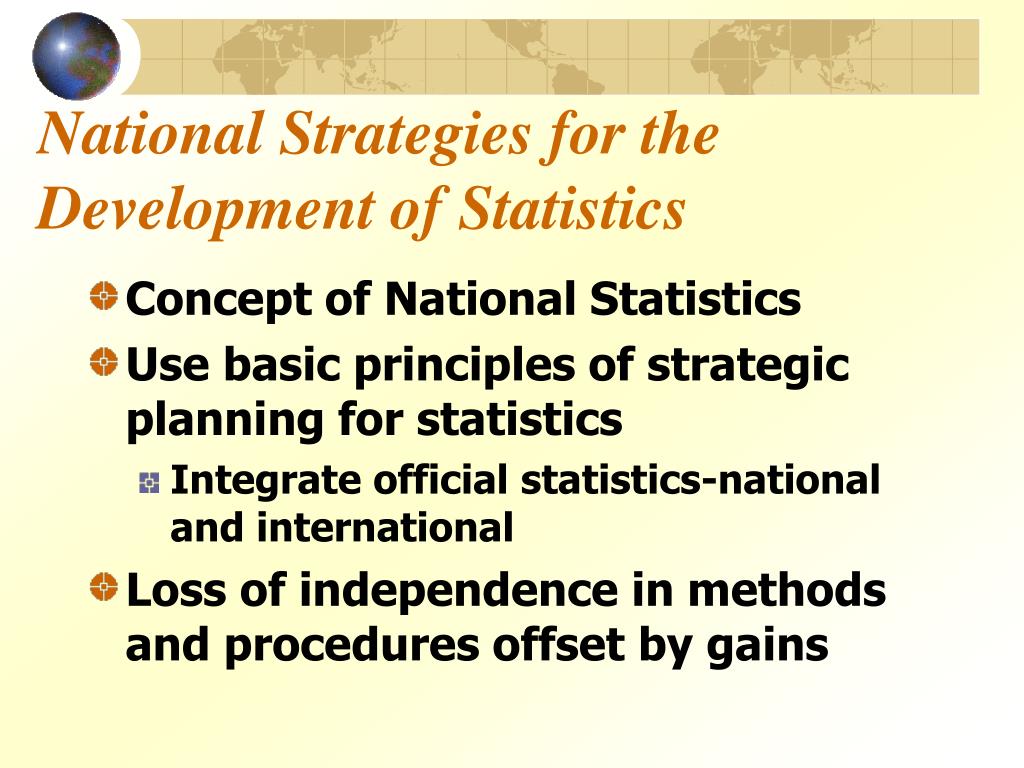 National Strategies for the Development of Statistics

Concept of National Statistics

Use basic principles of strategic planning for statistics

Integrate official statistics-national and international

Loss of independence in methods and procedures offset by gains